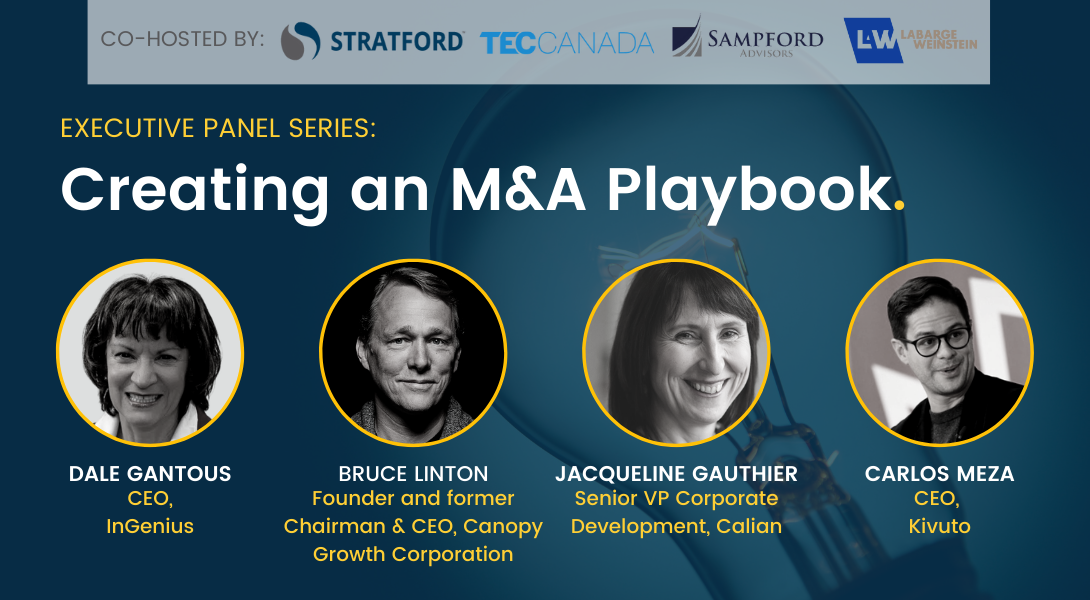 CO-HOSTED BY: STRATFORD TECCANADA SAMPFORD ADVISORS LW LABARGE WEINSTEIN

EXECUTIVE PANEL SERIES:

Creating an M&A Playbook.

DALE GANTOUS
CEO,
InGenius

BRUCE LINTON
Founder and former Chairman & CEO, Canopy Growth Corporation

JACQUELINE GAUTHIER
Senior VP Corporate Development, Calian

CARLOS MEZA
CEO,
Kivuto